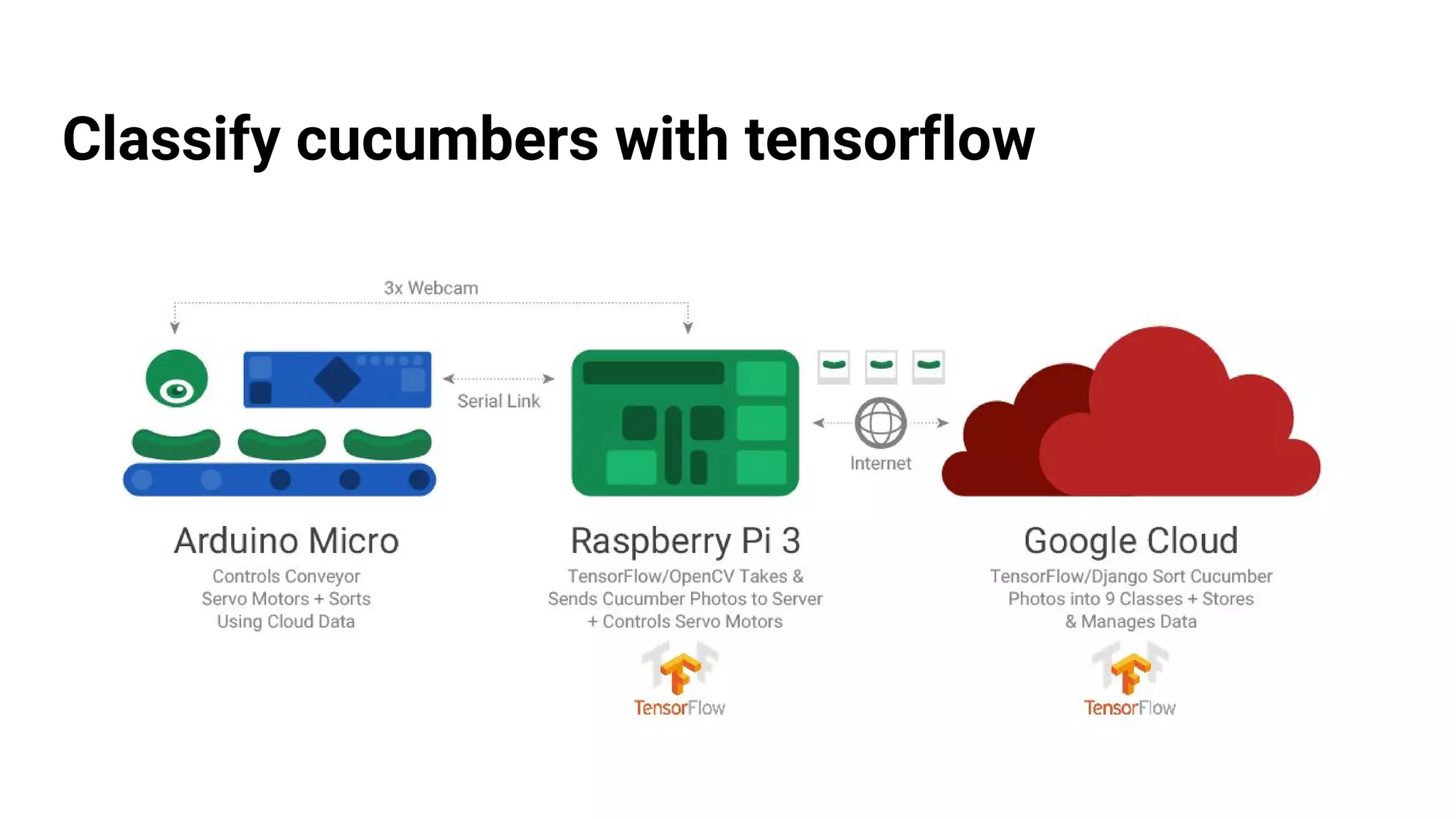 Classify cucumbers with tensorflow

3x Webcam

Serial Link

Internet

Arduino Micro

Controls Conveyor Servo Motors + Sorts Using Cloud Data

Raspberry Pi 3

TensorFlow/OpenCV Takes & Sends Cucumber Photos to Server + Controls Servo Motors

TensorFlow

Google Cloud

TensorFlow/Django Sort Cucumber Photos into 9 Classes + Stores & Manages Data

TensorFlow